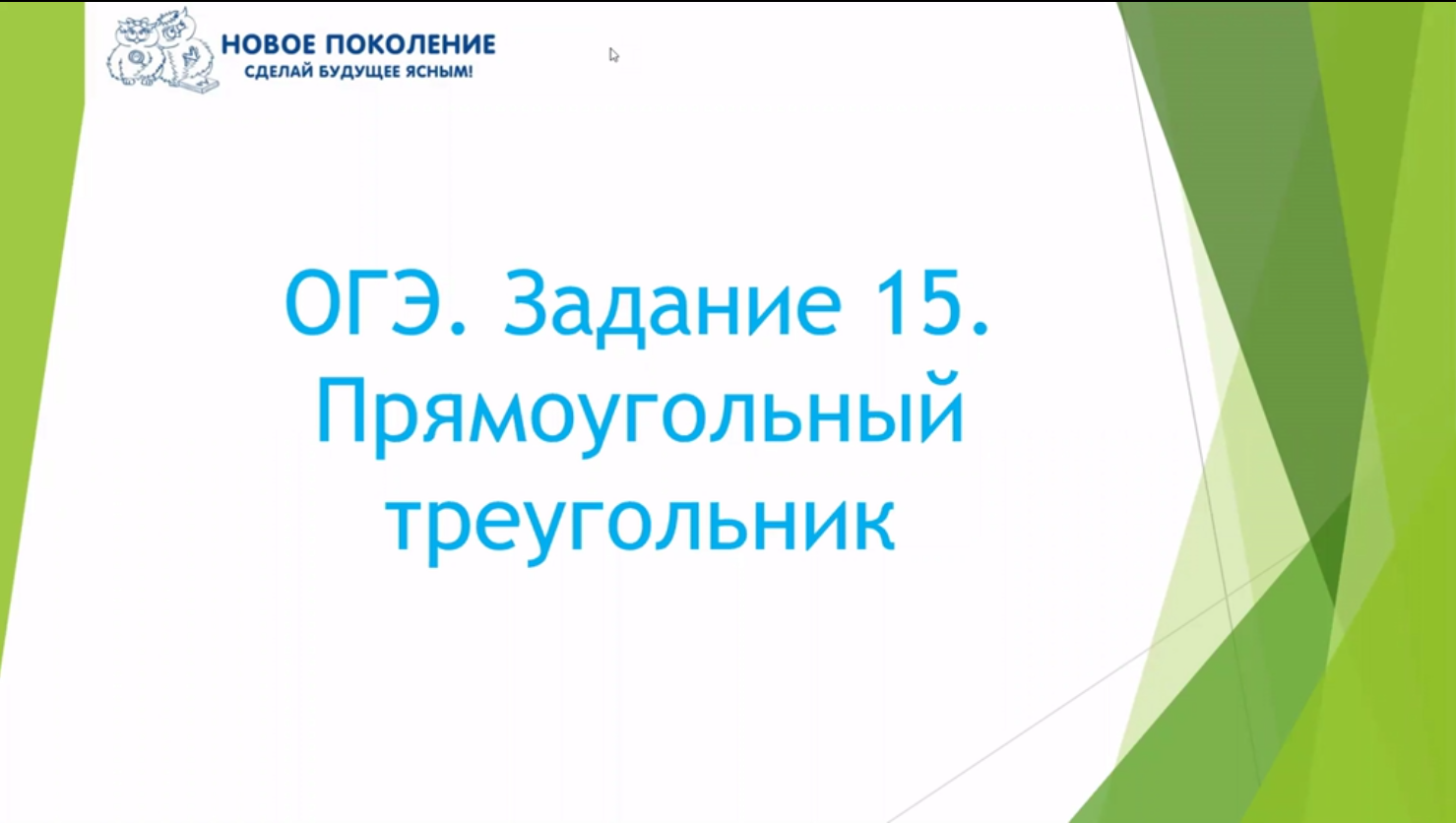 НОВОЕ ПОКОЛЕНИЕ
СДЕЛАЙ БУДУЩЕЕ ЯСНЫМ!

ОГЭ. Задание 15.
Прямоугольный треугольник